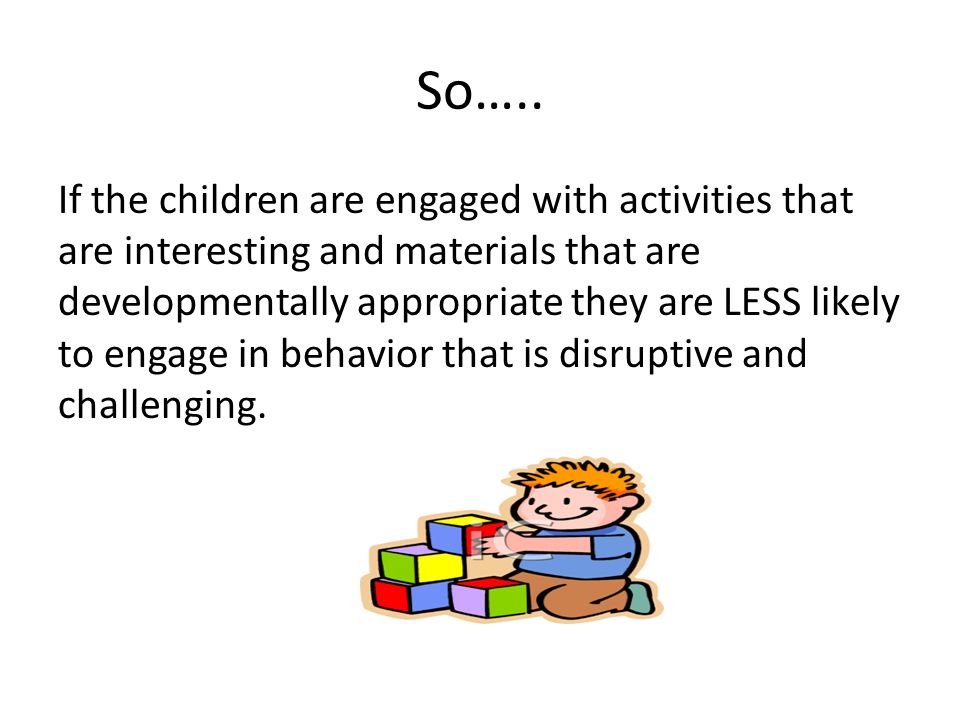 So…..

If the children are engaged with activities that are interesting and materials that are developmentally appropriate they are LESS likely to engage in behavior that is disruptive and challenging.